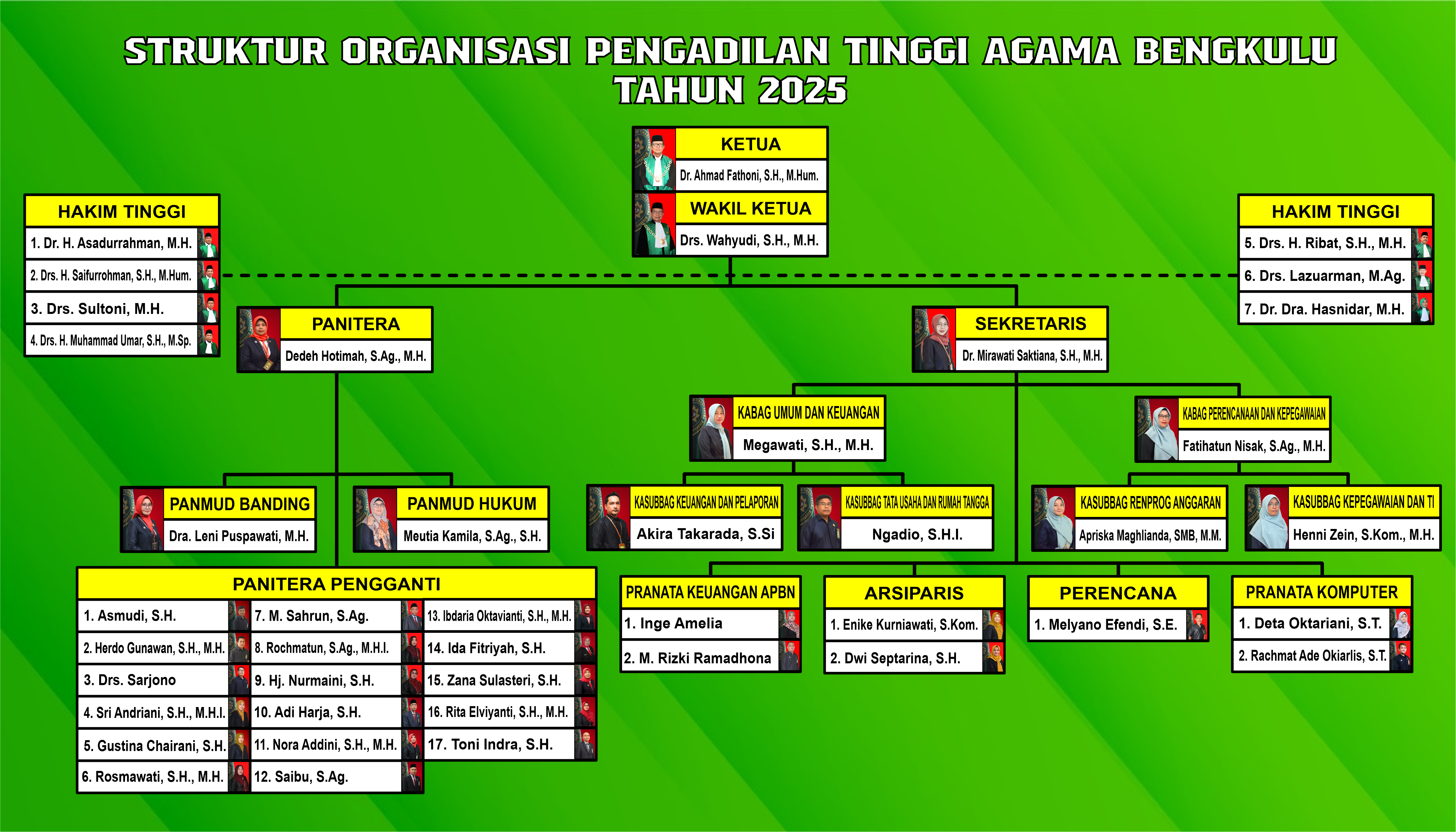 STRUKTUR ORGANISASI PENGADILAN TINGGI AGAMA BENGKULU
TAHUN 2025

KETUA
Dr. Ahmad Fathoni, S.H., M.Hum.

WAKIL KETUA
Drs. Wahyudi, S.H., M.H.

HAKIM TINGGI
1. Dr. H. Asadurrahman, M.H.
2. Drs. H. Saifurrohman, S.H., M.Hum.
3. Drs. Sultoni, M.H.
4. Drs. H. Muhammad Umar, S.H., M.Sp.

HAKIM TINGGI
5. Drs. H. Ribat, S.H., M.H.
6. Drs. Lazuarman, M.Ag.
7. Dr. Dra. Hasnidar, M.H.

PANITERA
Dedeh Hotimah, S.Ag., M.H.

SEKRETARIS
Dr. Mirawati Saktiana, S.H., M.H.

KABAG UMUM DAN KEUANGAN
Megawati, S.H., M.H.

KABAG PERENCANAAN DAN KEPEGAWAIAN
Fatihatun Nisak, S.Ag., M.H.

PANMUD BANDING
Dra. Leni Puspawati, M.H.

PANMUD HUKUM
Meutia Kamila, S.Ag., S.H.

KASUBBAG KEUANGAN DAN PELAPORAN
Akira Takarada, S.Si

KASUBBAG TATA USAHA DAN RUMAH TANGGA
Ngadio, S.H.I.

KASUBBAG RENPROG ANGGARAN
Apriska Maghlianda, SMB, M.M.

KASUBBAG KEPEGAWAIAN DAN TI
Henni Zein, S.Kom., M.H.

PANITERA PENGGANTI
1. Asmudi, S.H.
2. Herdo Gunawan, S.H., M.H.
3. Drs. Sarjono
4. Sri Andriani, S.H., M.H.I.
5. Gustina Chairani, S.H.
6. Rosmawati, S.H., M.H.
7. M. Sahrun, S.Ag.
8. Rochmatun, S.Ag., M.H.I.
9. Hj. Nurmaini, S.H.
10. Adi Harja, S.H.
11. Nora Addini, S.H., M.H.
12. Saibu, S.Ag.
13. Ibdaria Oktavianti, S.H., M.H.
14. Ida Fitriyah, S.H.
15. Zana Sulasteri, S.H.
16. Rita Elviyanti, S.H., M.H.
17. Toni Indra, S.H.

PRANATA KEUANGAN APBN
1. Inge Amelia
2. M. Rizki Ramadhona

ARSIPARIS
1. Enike Kurniawati, S.Kom.
2. Dwi Septarina, S.H.

PERENCANA
1. Melyano Efendi, S.E.

PRANATA KOMPUTER
1. Deta Oktariani, S.T.
2. Rachmat Ade Okiarlis, S.T.